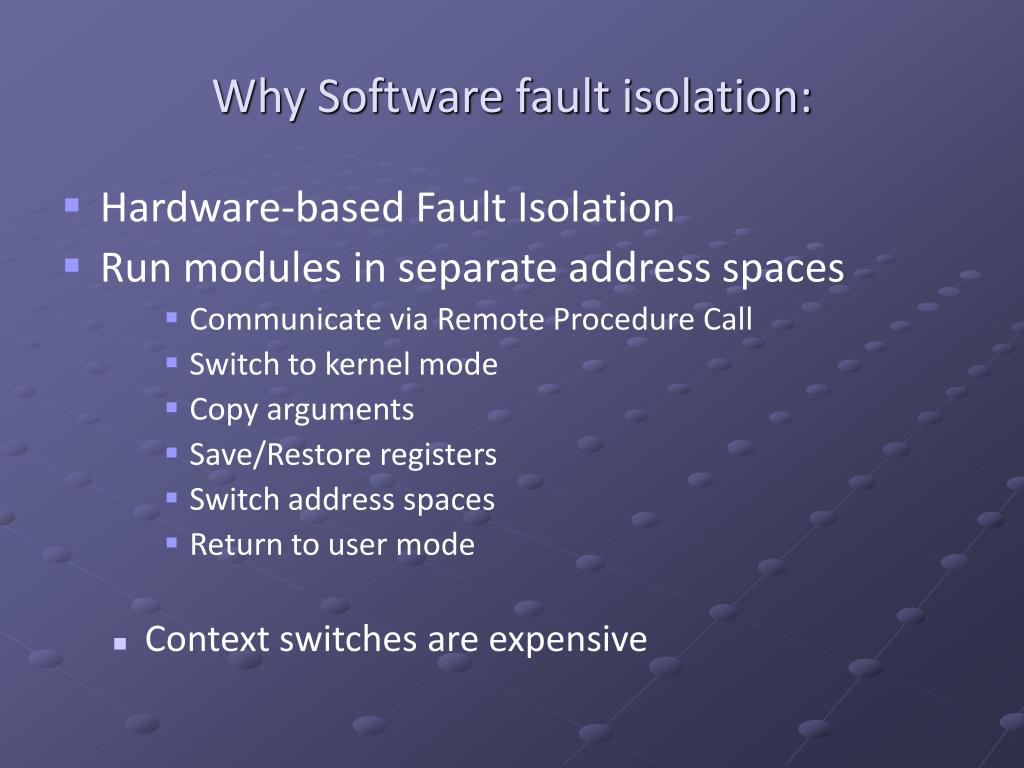 Why Software fault isolation:

- Hardware-based Fault Isolation
- Run modules in separate address spaces
  - Communicate via Remote Procedure Call
  - Switch to kernel mode
  - Copy arguments
  - Save/Restore registers
  - Switch address spaces
  - Return to user mode

- Context switches are expensive